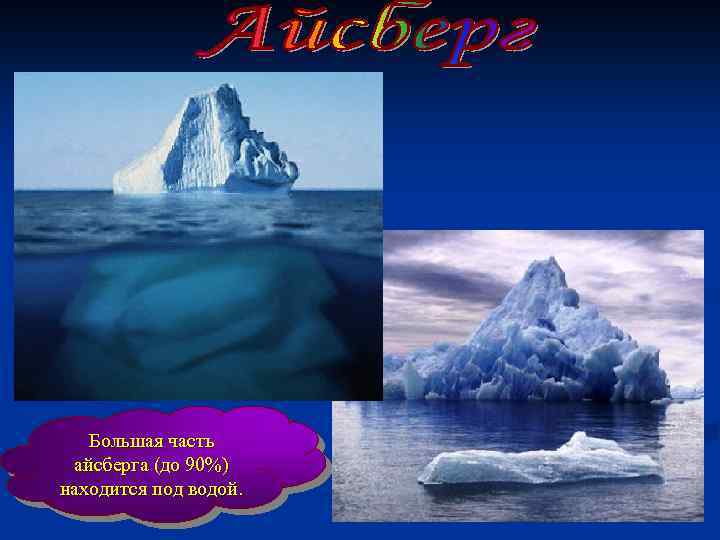 Айсберг

Большая часть айсберга (до 90%) находится под водой.